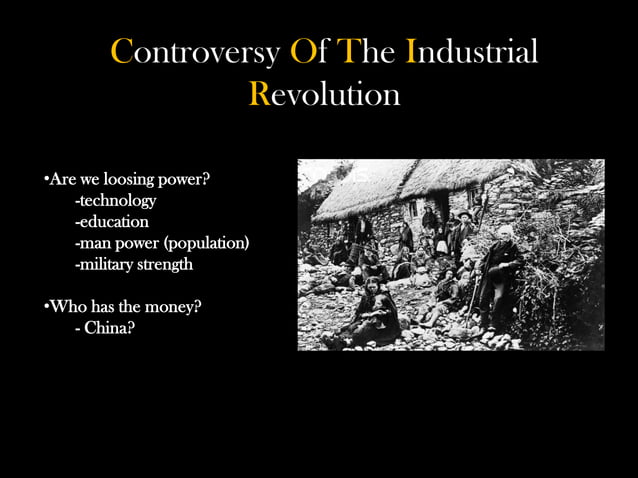 Controversy Of The Industrial Revolution

•Are we loosing power?
-technology
-education
-man power (population)
-military strength

•Who has the money?
- China?